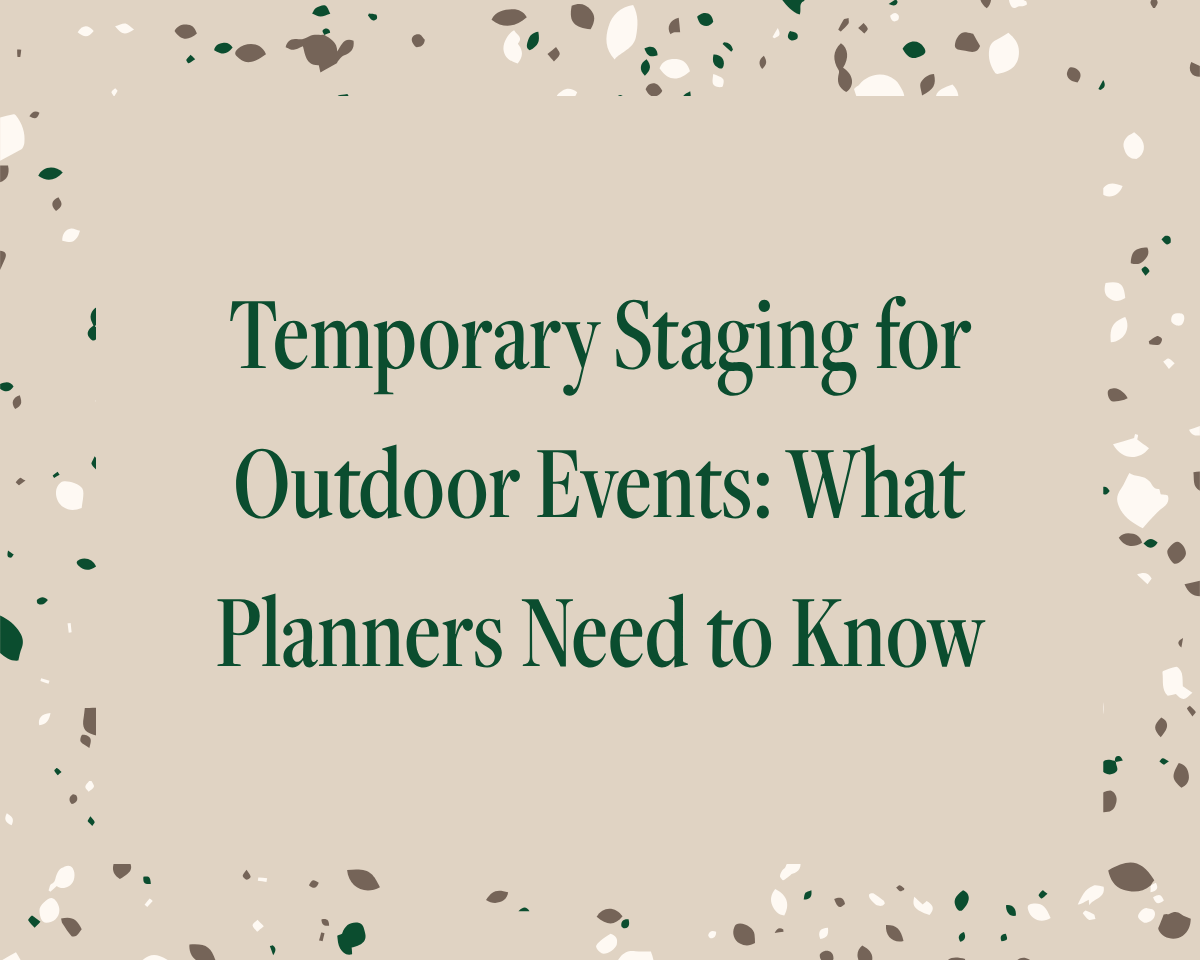 Temporary Staging for Outdoor Events: What Planners Need to Know